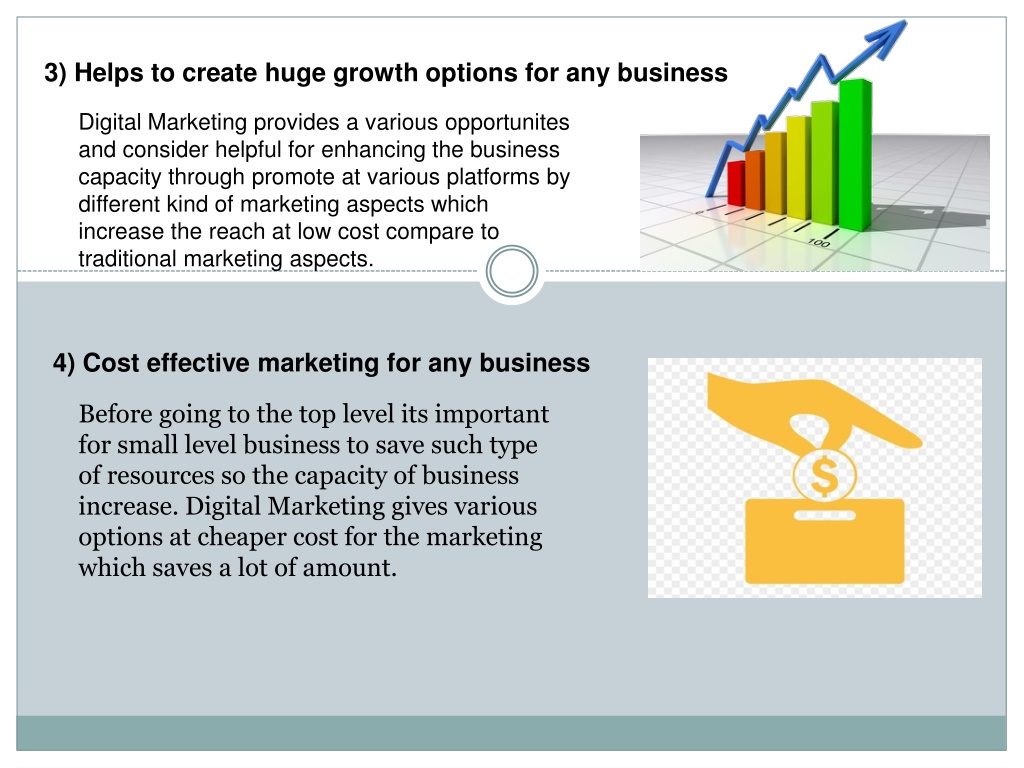 3) Helps to create huge growth options for any business

Digital Marketing provides a various opportunites and consider helpful for enhancing the business capacity through promote at various platforms by different kind of marketing aspects which increase the reach at low cost compare to traditional marketing aspects.

100

4) Cost effective marketing for any business

Before going to the top level its important for small level business to save such type of resources so the capacity of business increase. Digital Marketing gives various options at cheaper cost for the marketing which saves a lot of amount.

$